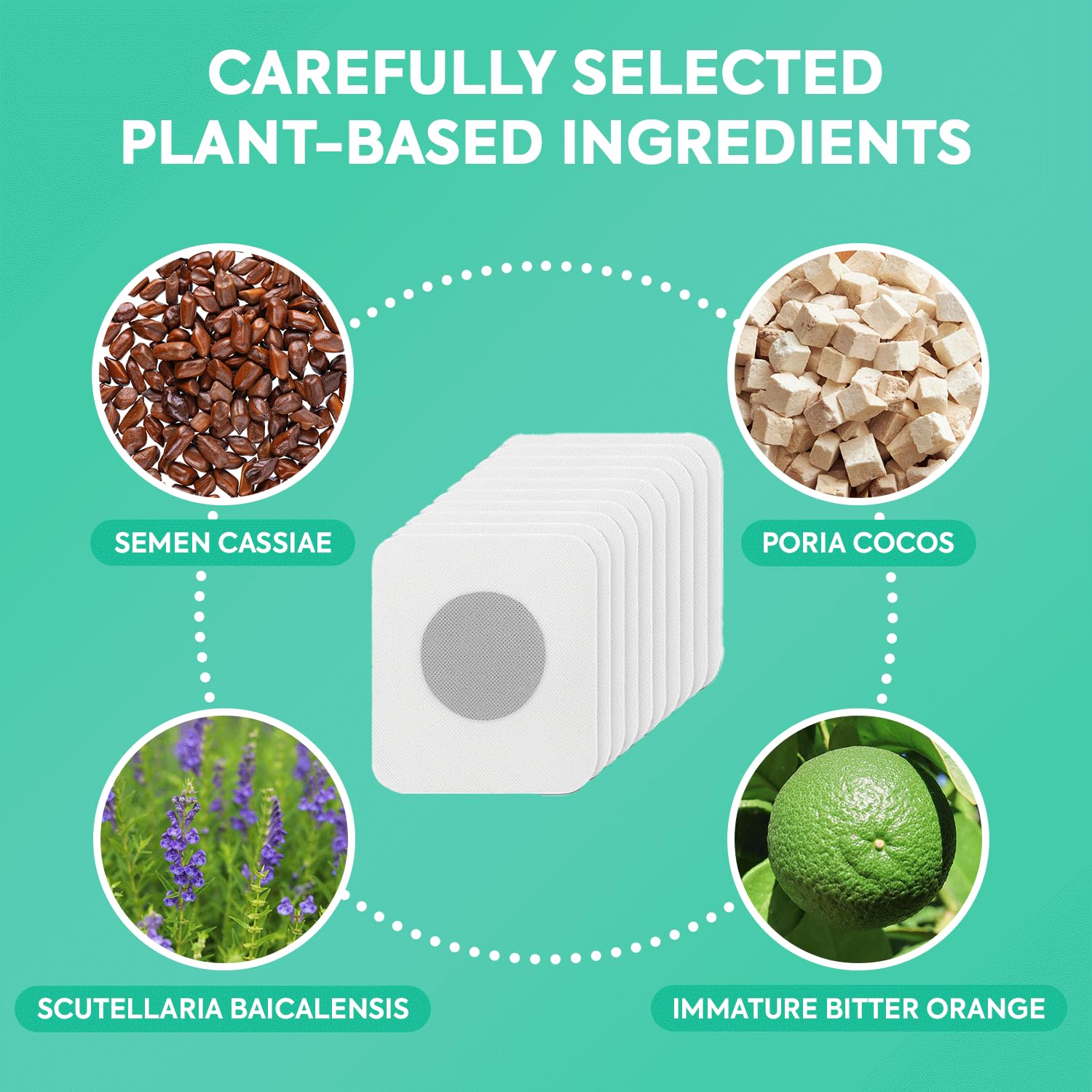 CAREFULLY SELECTED PLANT-BASED INGREDIENTS

SEMEN CASSIAE

PORIA COCOS

SCUTELLARIA BAICALENSIS

IMMATURE BITTER ORANGE